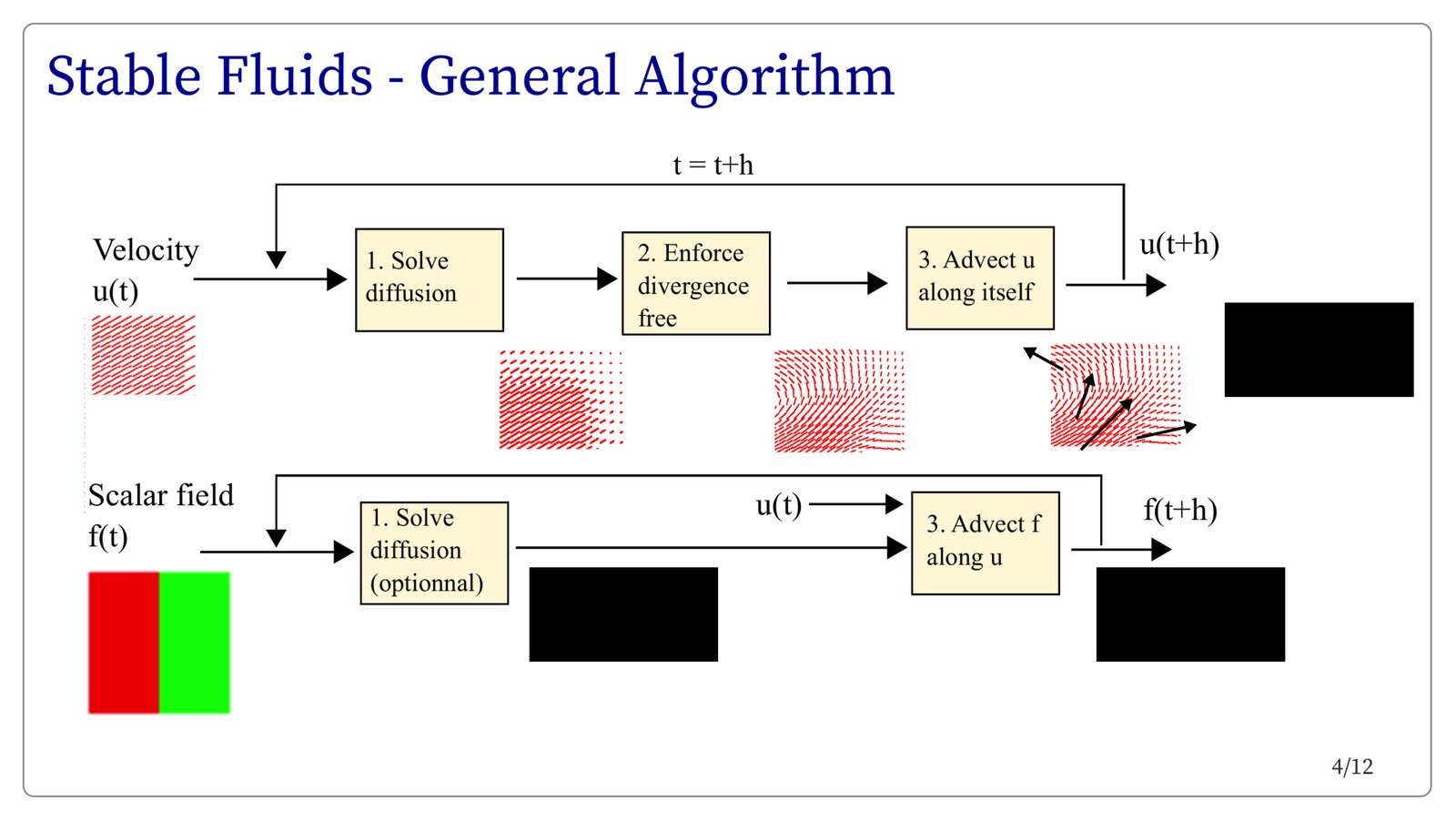 Stable Fluids - General Algorithm

t = t+h

Velocity u(t)

1. Solve diffusion

2. Enforce divergence free

3. Advect u along itself

u(t+h)

Scalar field f(t)

1. Solve diffusion (optionnal)

u(t)

3. Advect f along u

f(t+h)

4/12